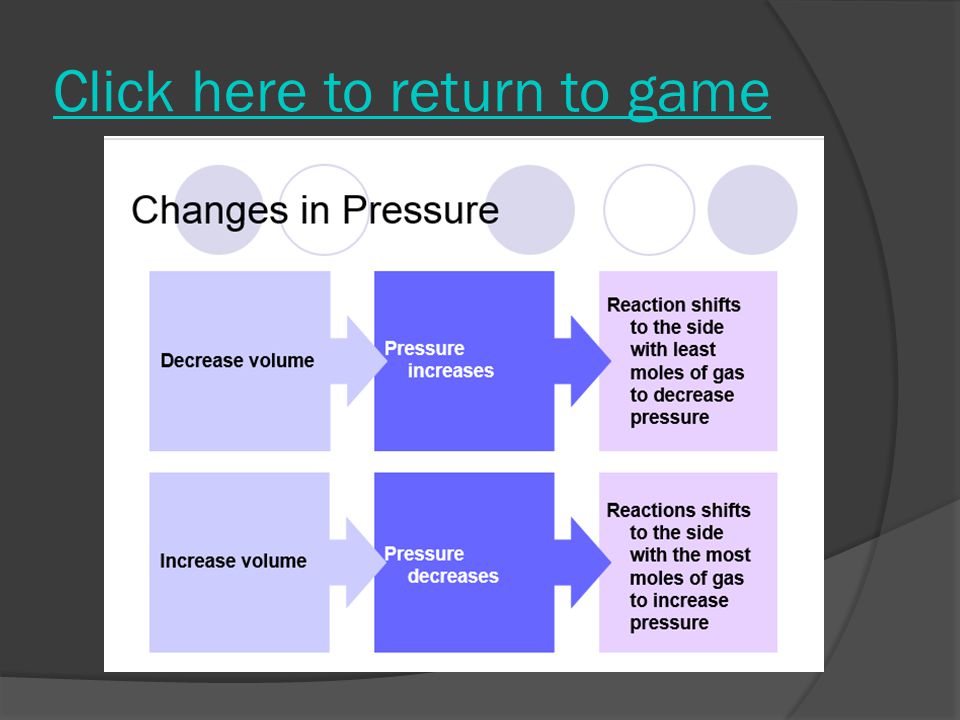 Click here to return to game

Changes in Pressure

Decrease volume

Pressure increases

Reaction shifts to the side with least moles of gas to decrease pressure

Increase volume

Pressure decreases

Reactions shifts to the side with the most moles of gas to increase pressure